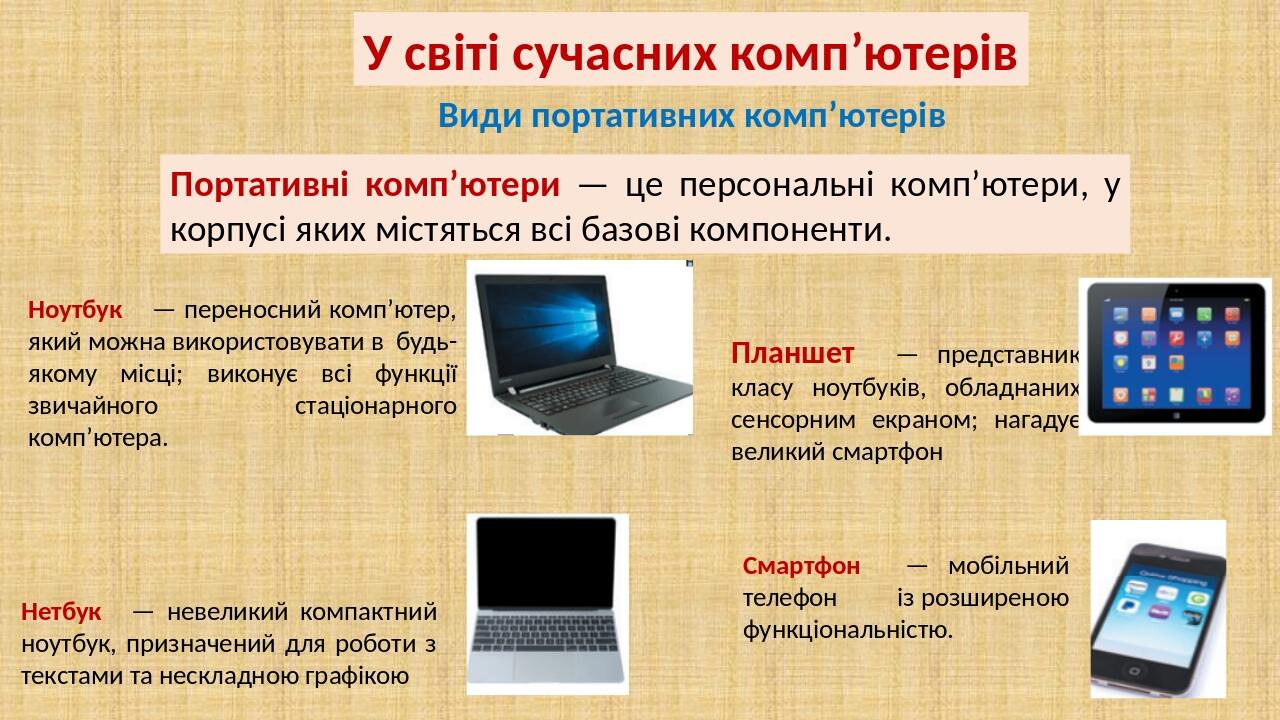 У світі сучасних комп’ютерів

Види портативних комп’ютерів

Портативні комп’ютери — це персональні комп’ютери, у корпусі яких містяться всі базові компоненти.

Ноутбук — переносний комп’ютер, який можна використовувати в будь-якому місці; виконує всі функції звичайного стаціонарного комп’ютера.

Планшет — представник класу ноутбуків, обладнаних сенсорним екраном; нагадує великий смартфон

Нетбук — невеликий компактний ноутбук, призначений для роботи з текстами та нескладною графікою

Смартфон — мобільний телефон із розширеною функціональністю.